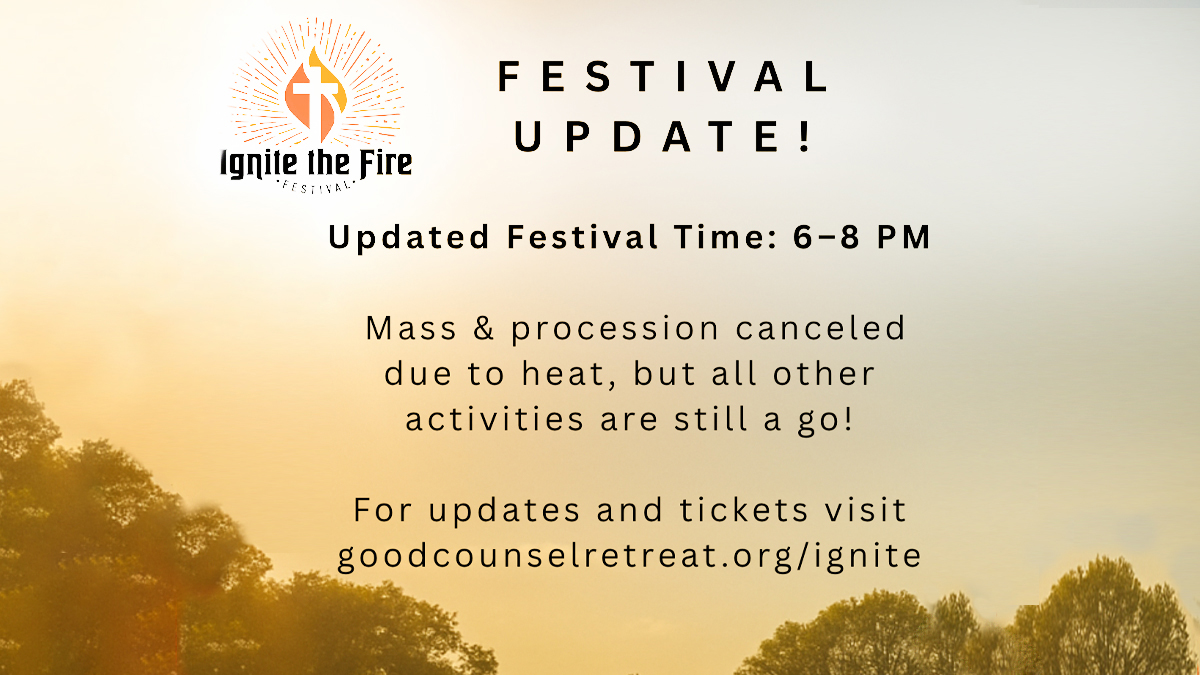 Ignite the Fire
FESTIVAL

FESTIVAL UPDATE!

Updated Festival Time: 6–8 PM

Mass & procession canceled due to heat, but all other activities are still a go!

For updates and tickets visit goodcounselretreat.org/ignite